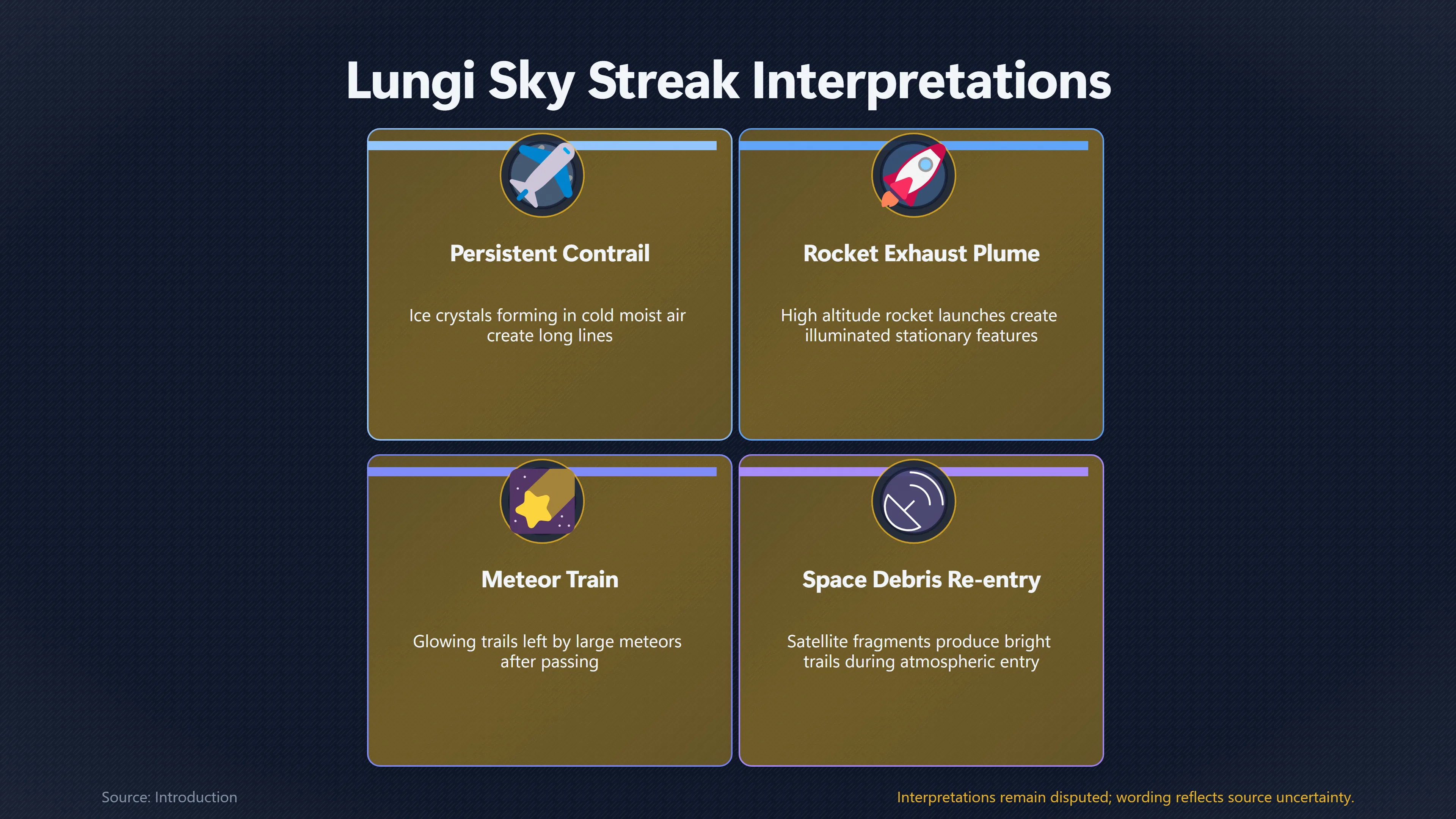 Lungi Sky Streak Interpretations

Persistent Contrail

Ice crystals forming in cold moist air create long lines

Rocket Exhaust Plume

High altitude rocket launches create illuminated stationary features

Meteor Train

Glowing trails left by large meteors after passing

Space Debris Re-entry

Satellite fragments produce bright trails during atmospheric entry

Source: Introduction

Interpretations remain disputed; wording reflects source uncertainty.